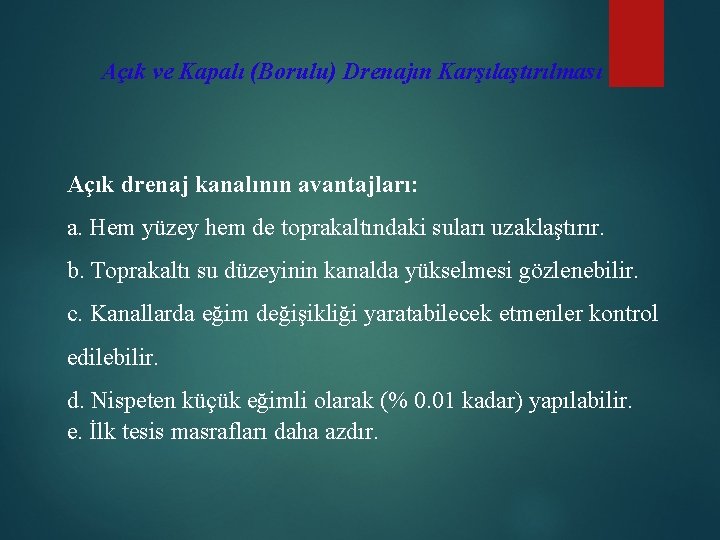 Açık ve Kapalı (Borulu) Drenajın Karşılaştırılması

Açık drenaj kanalının avantajları:

a. Hem yüzey hem de toprakaltındaki suları uzaklaştırır.

b. Toprakaltı su düzeyinin kanalda yükselmesi gözlenebilir.

c. Kanallarda eğim değişikliği yaratabilecek etmenler kontrol edilebilir.

d. Nispeten küçük eğimli olarak (% 0.01 kadar) yapılabilir.
e. İlk tesis masrafları daha azdır.